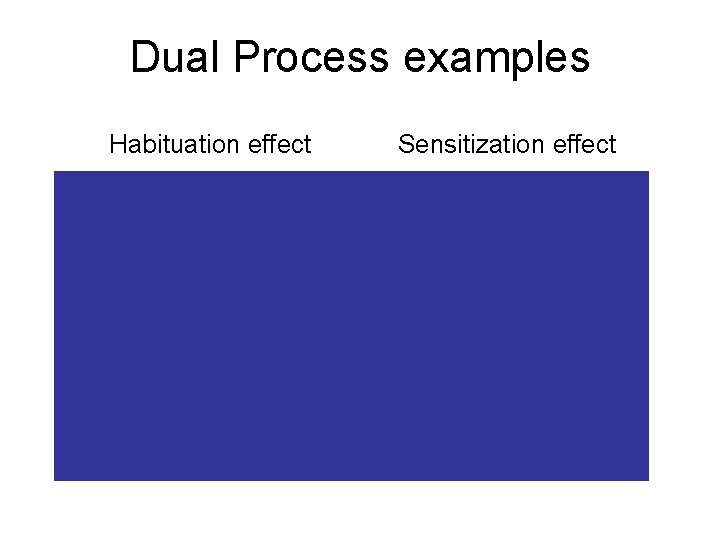 Dual Process examples

Habituation effect

Sensitization effect